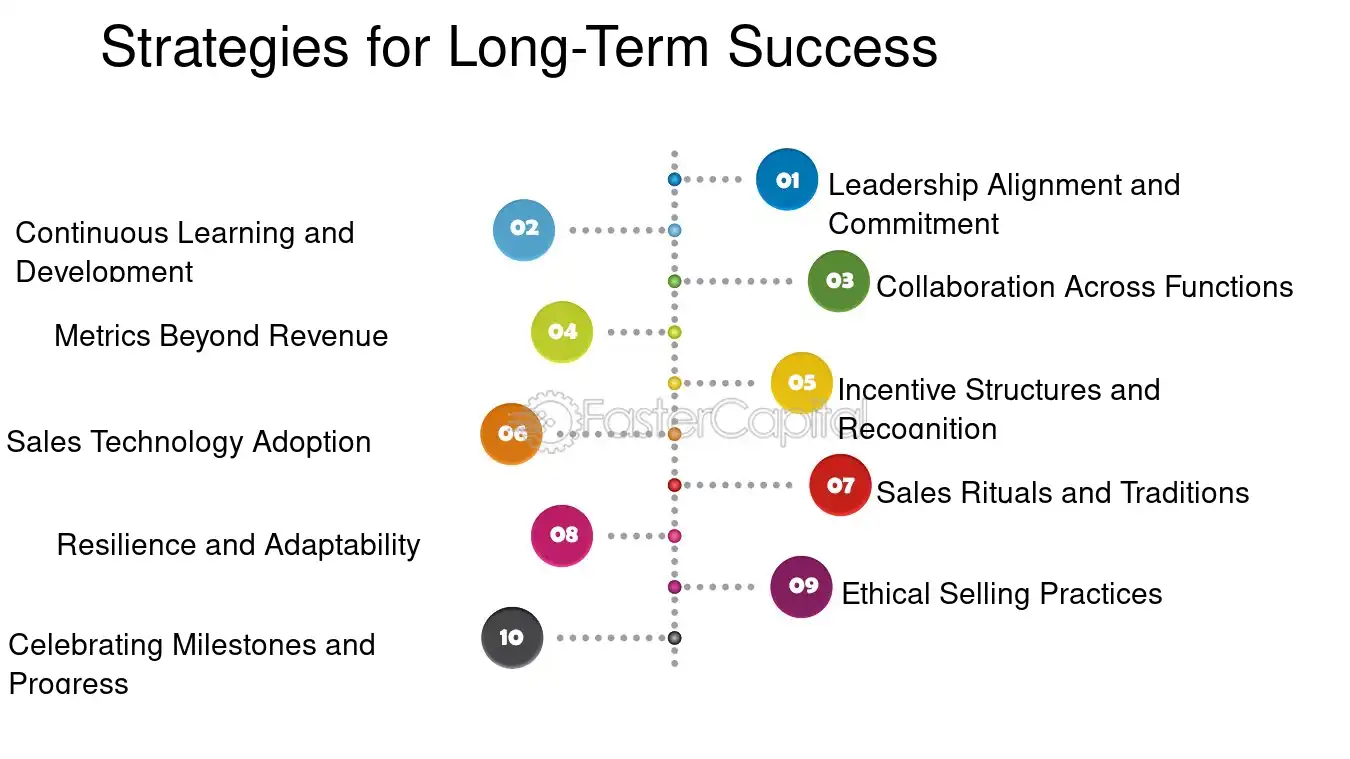 Strategies for Long-Term Success

01 Leadership Alignment and Commitment

02 Continuous Learning and Development

03 Collaboration Across Functions

04 Metrics Beyond Revenue

05 Incentive Structures and Recognition

06 Sales Technology Adoption

07 Sales Rituals and Traditions

08 Resilience and Adaptability

09 Ethical Selling Practices

10 Celebrating Milestones and Progress

FasterCapital